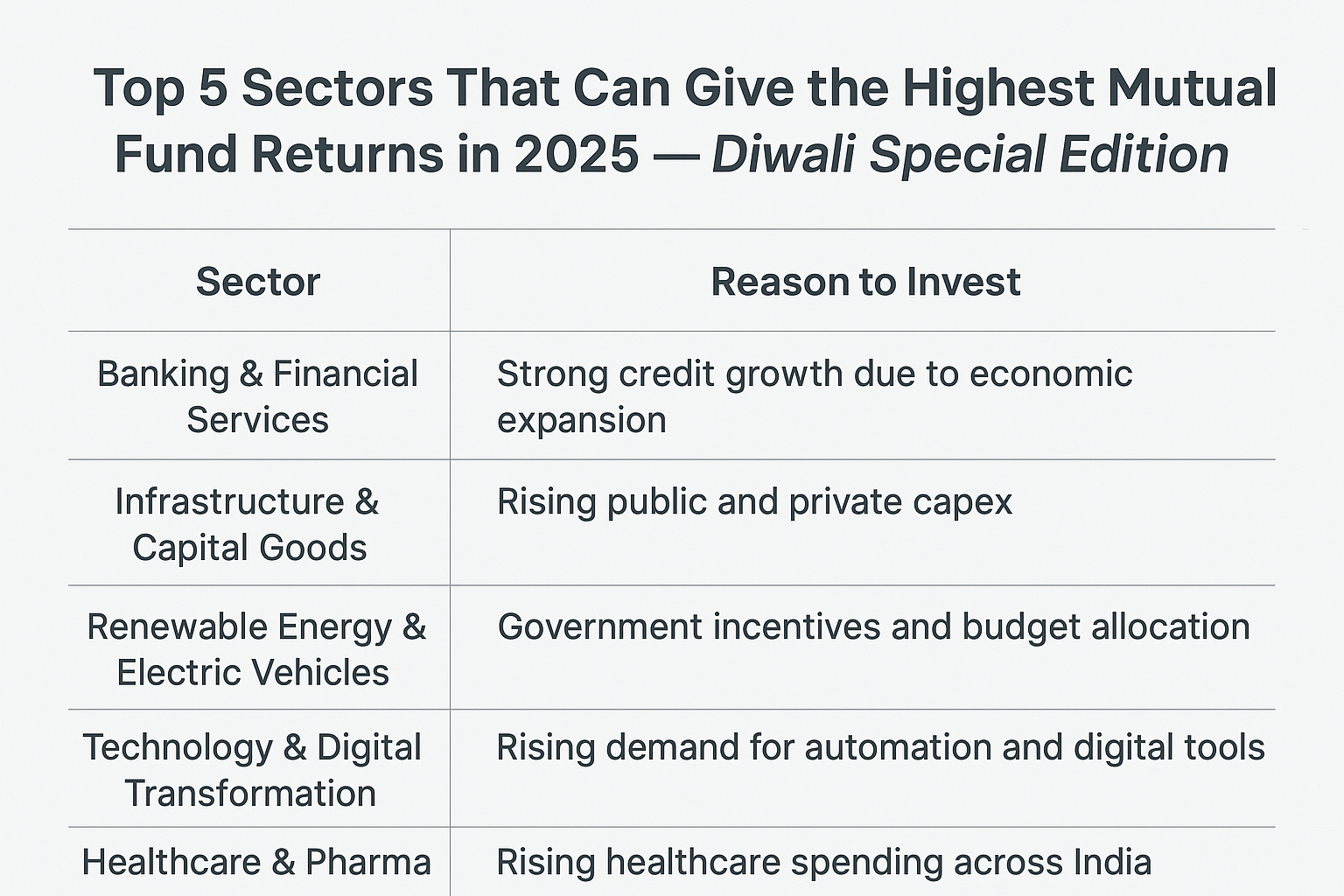 Top 5 Sectors That Can Give the Highest Mutual Fund Returns in 2025 — Diwali Special Edition

| Sector | Reason to Invest |
|---|---|
| Banking & Financial Services | Strong credit growth due to economic expansion |
| Infrastructure & Capital Goods | Rising public and private capex |
| Renewable Energy & Electric Vehicles | Government incentives and budget allocation |
| Technology & Digital Transformation | Rising demand for automation and digital tools |
| Healthcare & Pharma | Rising healthcare spending across India |